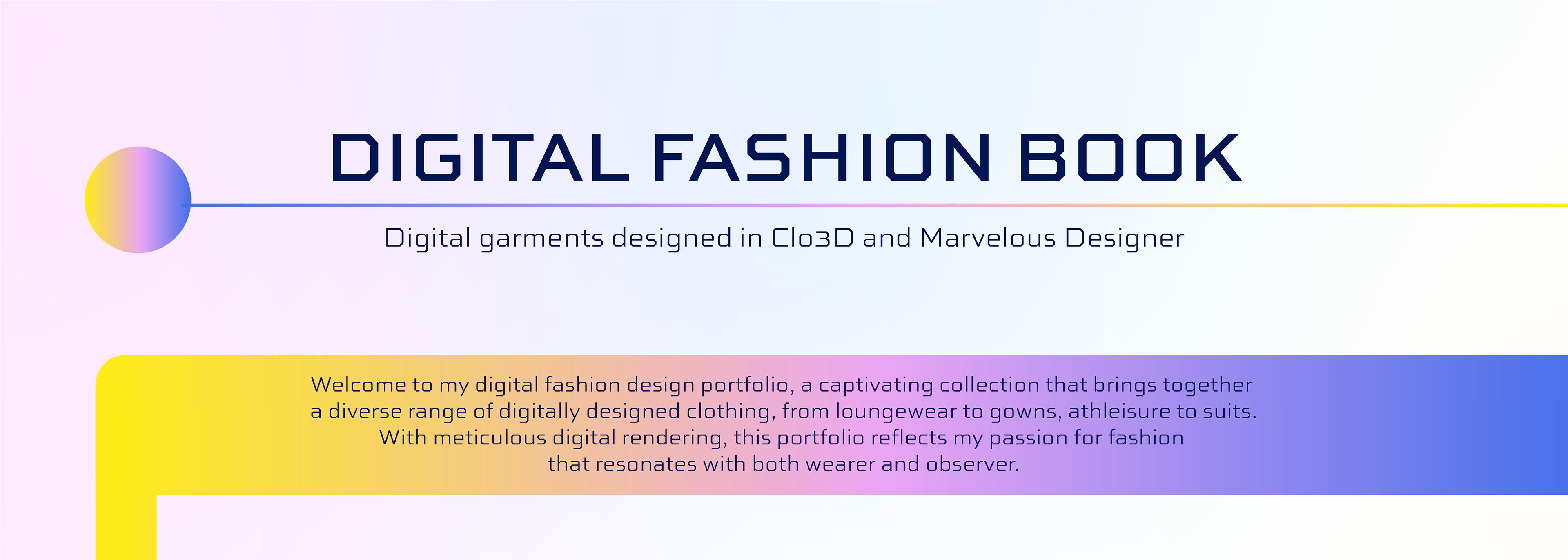 DIGITAL FASHION BOOK

Digital garments designed in Clo3D and Marvelous Designer

Welcome to my digital fashion design portfolio, a captivating collection that brings together a diverse range of digitally designed clothing, from loungewear to gowns, athleisure to suits. With meticulous digital rendering, this portfolio reflects my passion for fashion that resonates with both wearer and observer.